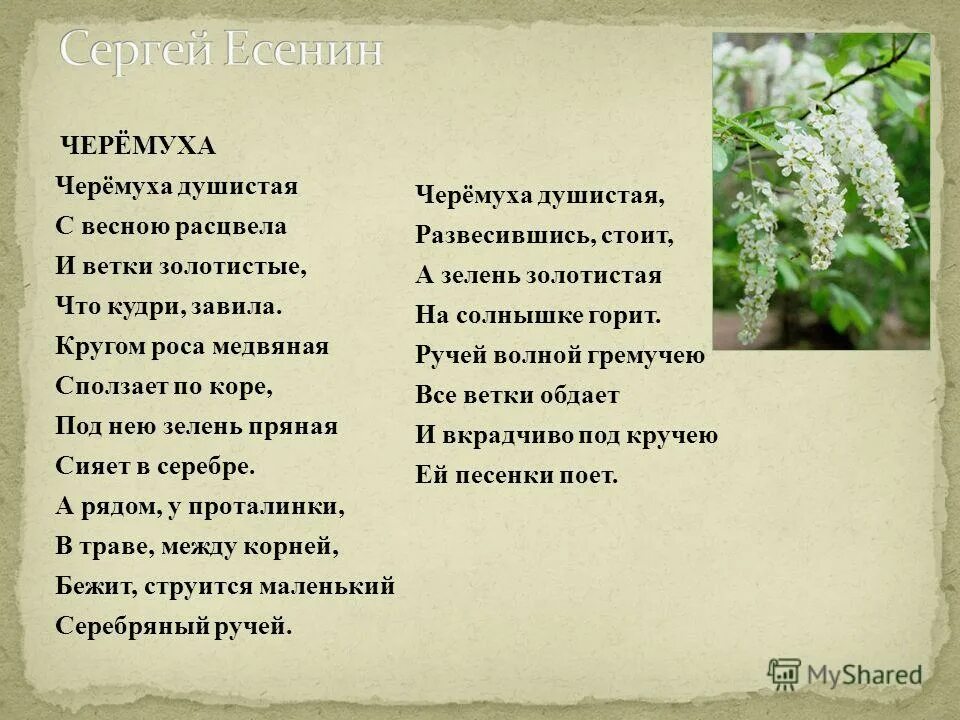 Сергей Есенин

ЧЕРЁМУХА

Черёмуха душистая
С весною расцвела
И ветки золотистые,
Что кудри, завила.
Кругом роса медвяная
Сползает по коре,
Под нею зелень пряная
Сияет в серебре.
А рядом, у проталинки,
В траве, между корней,
Бежит, струится маленький
Серебряный ручей.

Черёмуха душистая,
Развесившись, стоит,
А зелень золотистая
На солнышке горит.
Ручей волной гремучею
Все ветки обдает
И вкрадчиво под кручею
Ей песенки поет.

MyShared